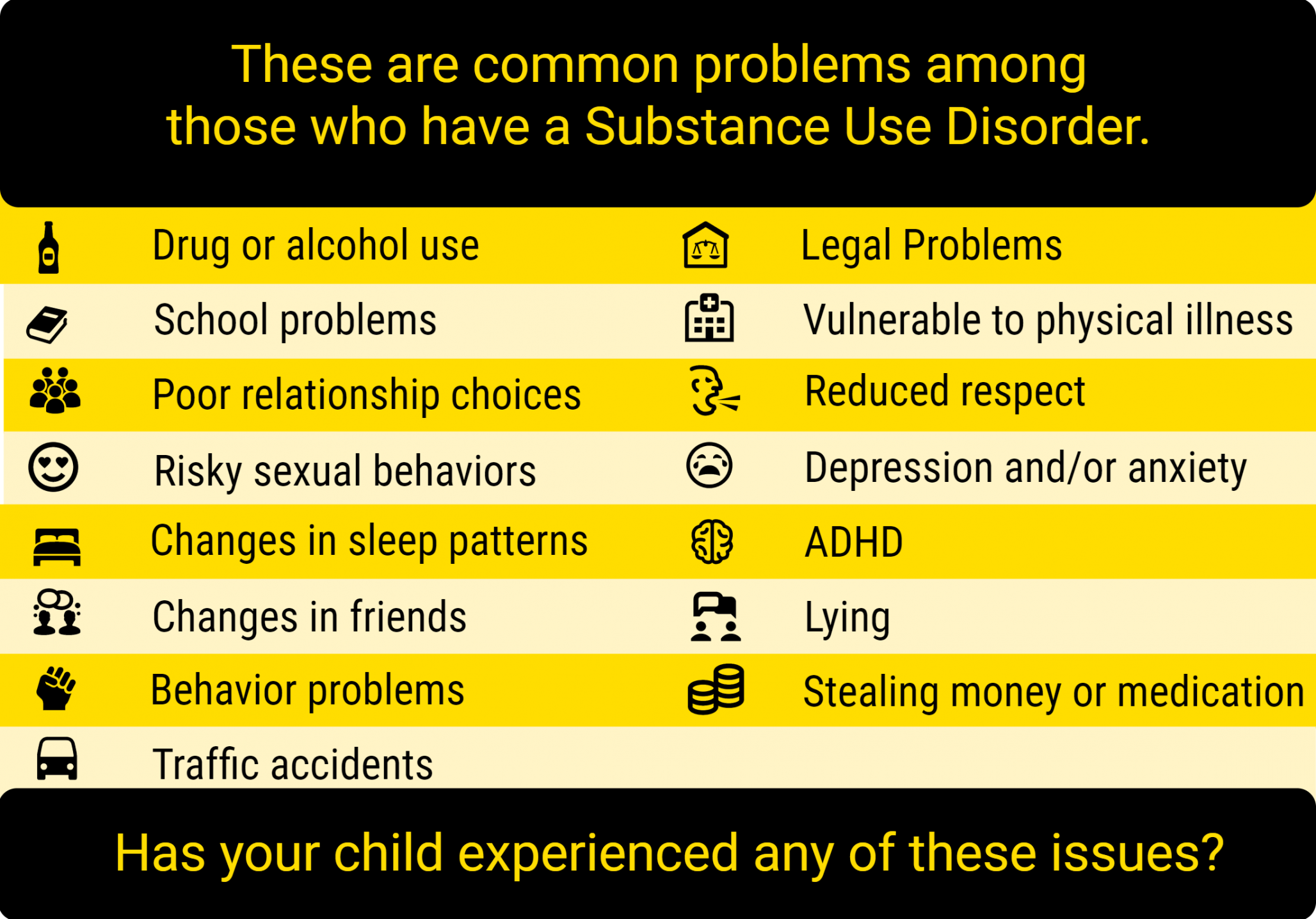 These are common problems among those who have a Substance Use Disorder.

Drug or alcohol use
School problems
Poor relationship choices
Risky sexual behaviors
Changes in sleep patterns
Changes in friends
Behavior problems
Traffic accidents

Legal Problems
Vulnerable to physical illness
Reduced respect
Depression and/or anxiety
ADHD
Lying
Stealing money or medication

Has your child experienced any of these issues?